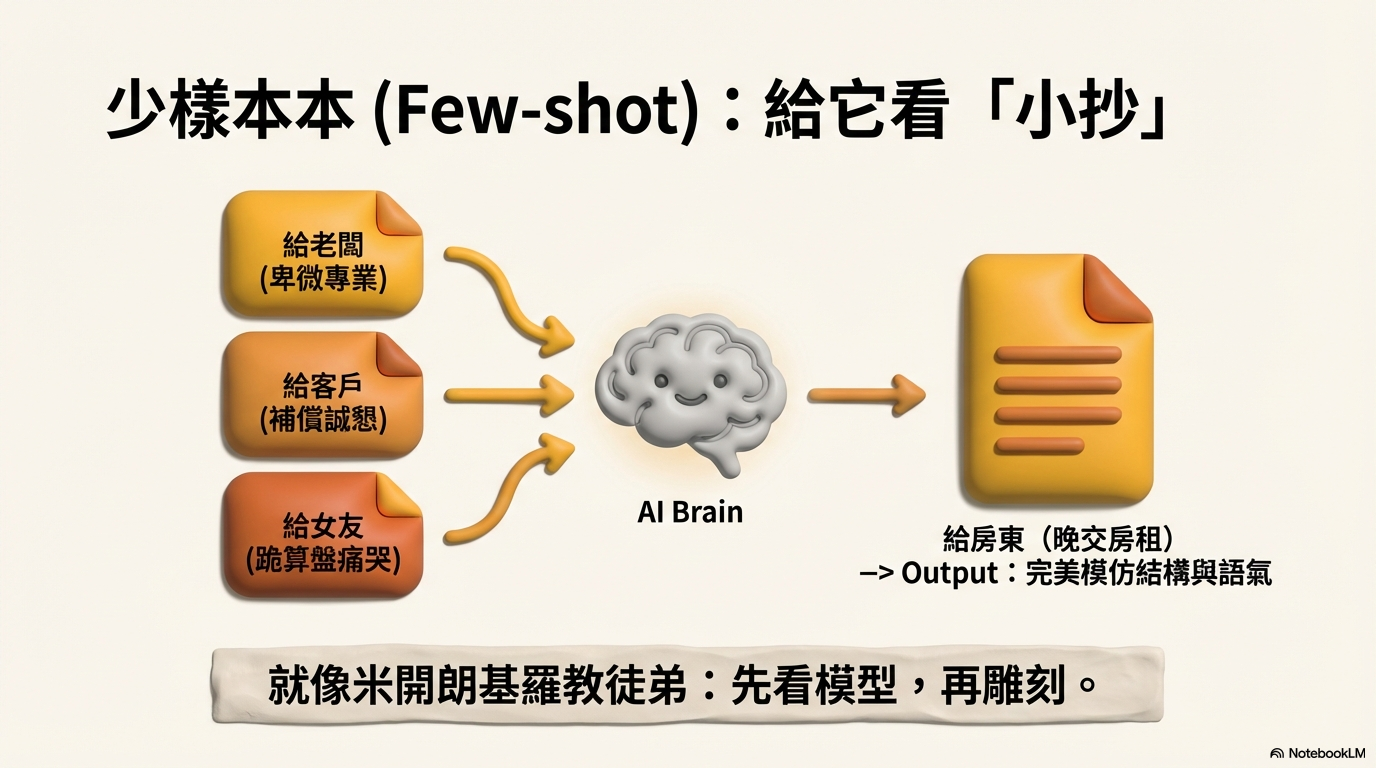 少樣本本 (Few-shot)：給它看「小抄」

給老闆
(卑微專業)

給客戶
(補償誠懇)

給女友
(跪算盤痛哭)

AI Brain

給房東（晚交房租）
–> Output：完美模仿結構與語氣

就像米開朗基羅教徒弟：先看模型，再雕刻。

NotebookLM